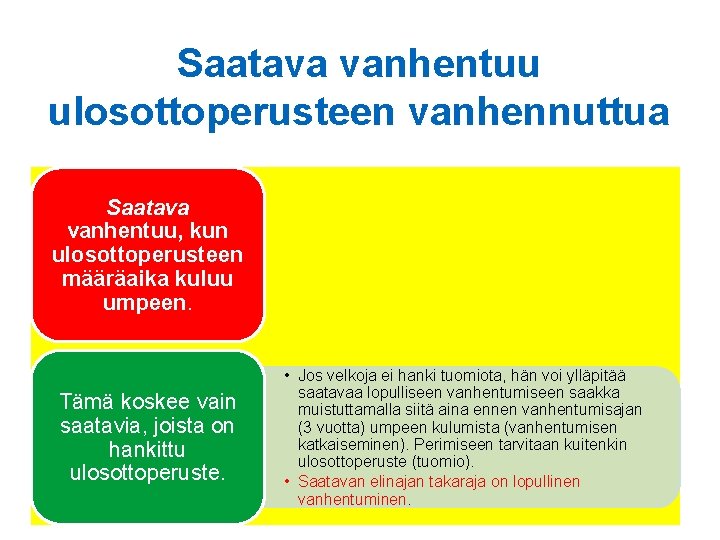 Saatava vanhentuu ulosottoperusteen vanhennuttua

Saatava vanhentuu, kun ulosottoperusteen määräaika kuluu umpeen.

Tämä koskee vain saatavia, joista on hankittu ulosottoperuste.

• Jos velkoja ei hanki tuomiota, hän voi ylläpitää saatavaa lopulliseen vanhentumiseen saakka muistuttamalla siitä aina ennen vanhentumisajan (3 vuotta) umpeen kulumista (vanhentumisen katkaiseminen). Perimiseen tarvitaan kuitenkin ulosottoperuste (tuomio).
• Saatavan elinajan takaraja on lopullinen vanhentuminen.